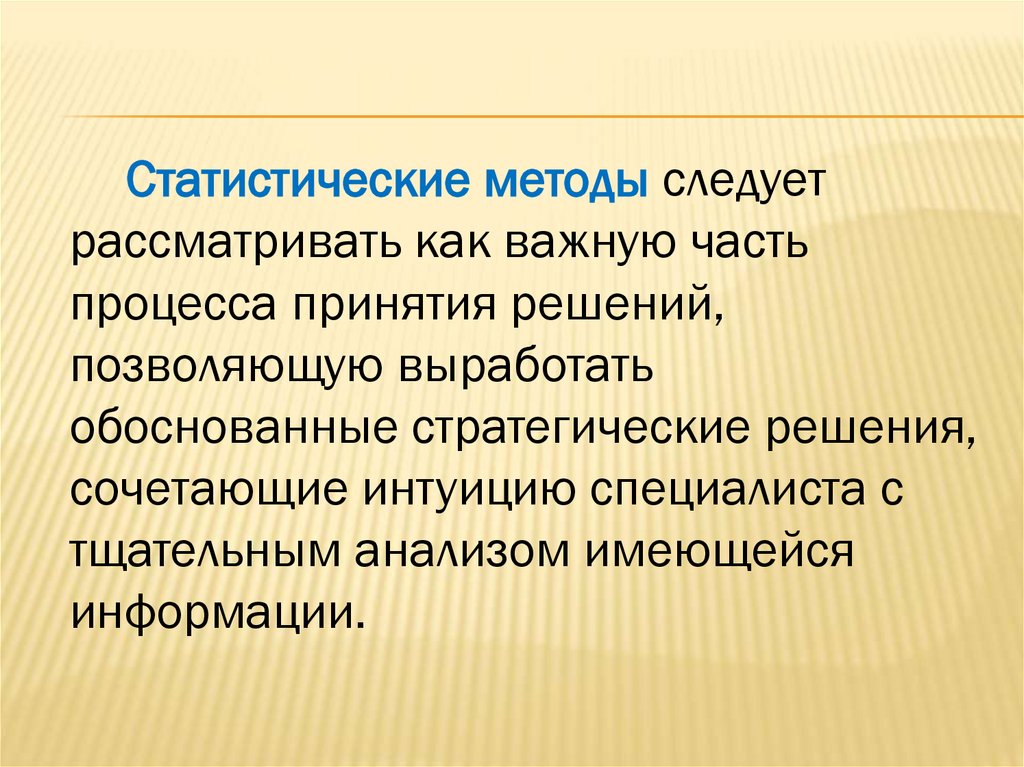 Статистические методы следует рассматривать как важную часть процесса принятия решений, позволяющую выработать обоснованные стратегические решения, сочетающие интуицию специалиста с тщательным анализом имеющейся информации.